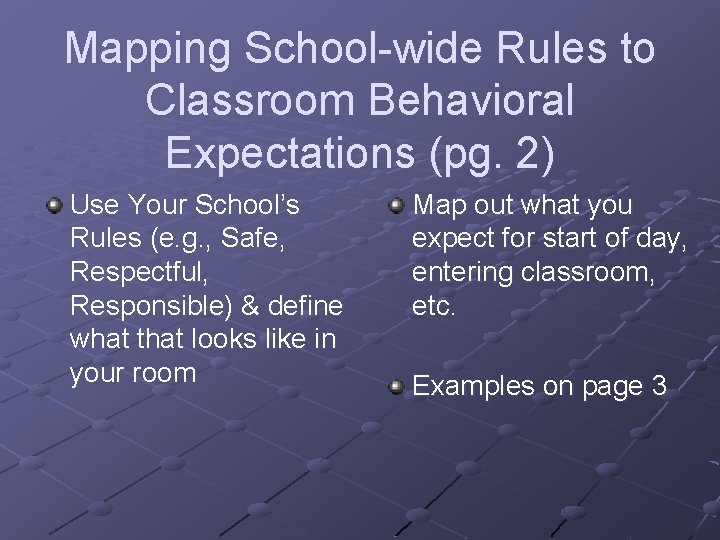 Mapping School-wide Rules to Classroom Behavioral Expectations (pg. 2)

Use Your School's Rules (e.g., Safe, Respectful, Responsible) & define what that looks like in your room

Map out what you expect for start of day, entering classroom, etc.

Examples on page 3